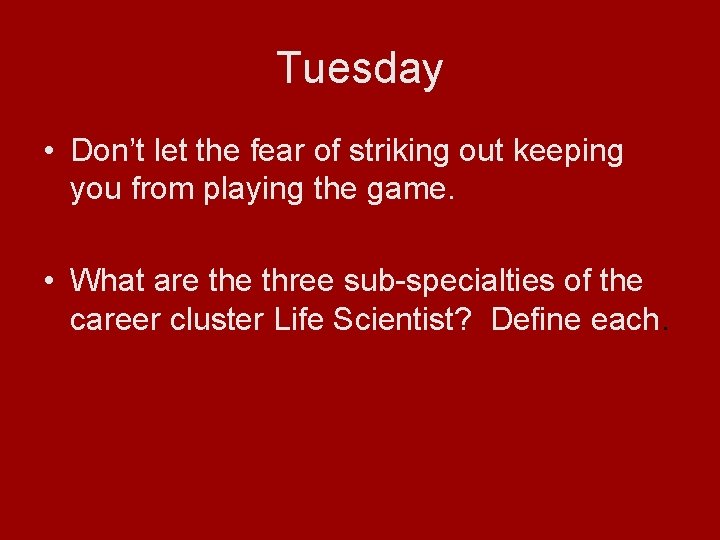 Tuesday

• Don’t let the fear of striking out keeping you from playing the game.

• What are the three sub-specialties of the career cluster Life Scientist? Define each.